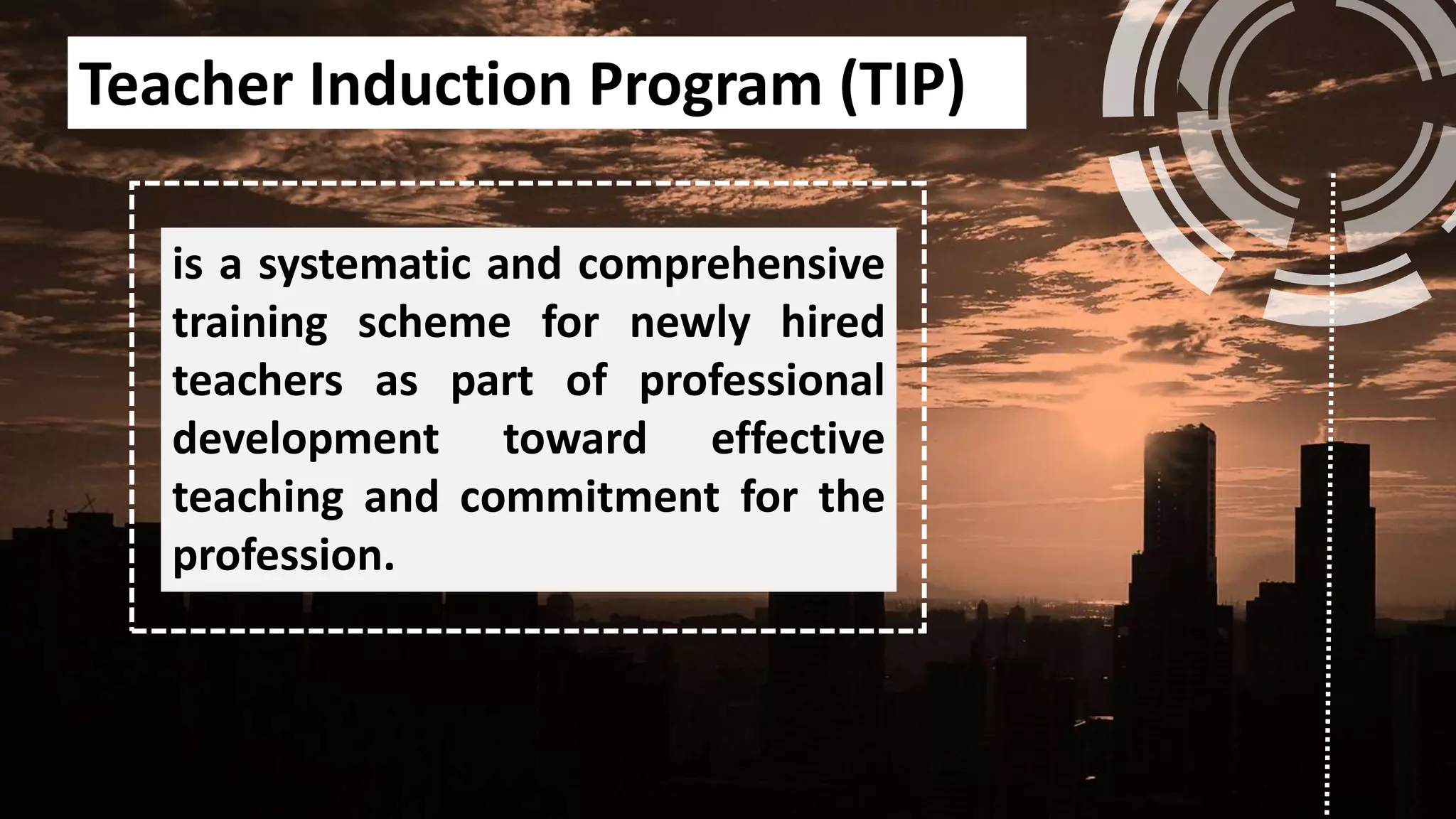 Teacher Induction Program (TIP)

is a systematic and comprehensive training scheme for newly hired teachers as part of professional development toward effective teaching and commitment for the profession.